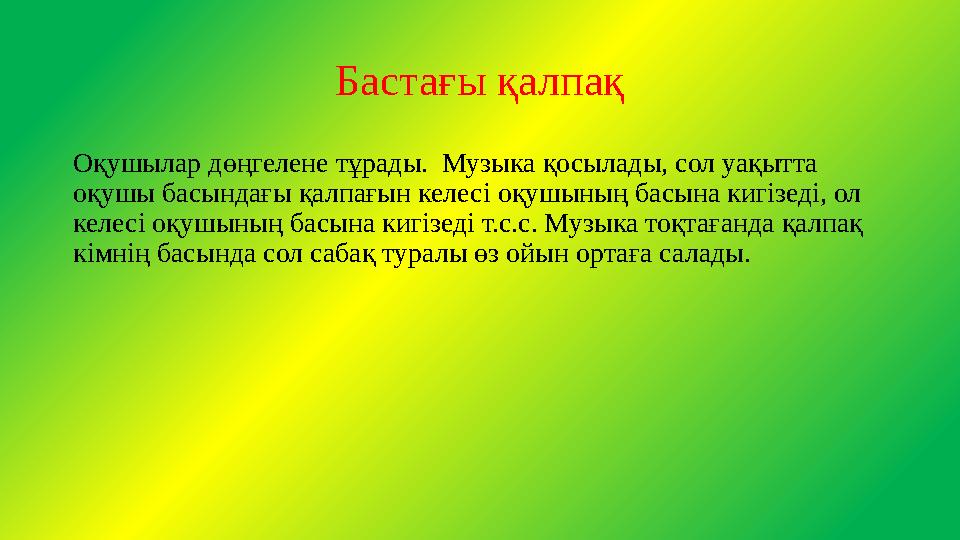 Бастағы қалпақ

Оқушылар дөңгелене тұрады. Музыка қосылады, сол уақытта оқушы басындағы қалпағын келесі оқушының басына кигізеді, ол келесі оқушының басына кигізеді т.с.с. Музыка тоқтағанда қалпақ кімнің басында сол сабақ туралы өз ойын ортаға салады.